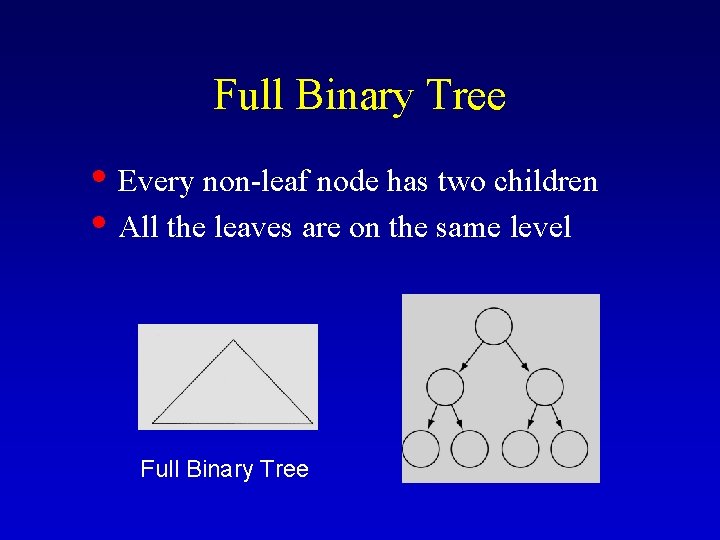 Full Binary Tree

• Every non-leaf node has two children
• All the leaves are on the same level

Full Binary Tree